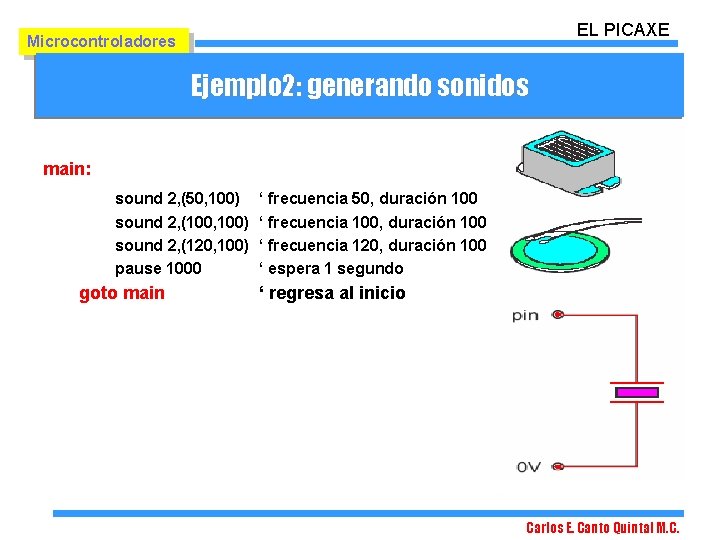 Microcontroladores

EL PICAXE

Ejemplo2: generando sonidos

main:

sound 2,(50,100) ‘ frecuencia 50, duración 100
sound 2,(100,100) ‘ frecuencia 100, duración 100
sound 2,(120,100) ‘ frecuencia 120, duración 100
pause 1000 ‘ espera 1 segundo
goto main ‘ regresa al inicio

pin

0V

Carlos E. Canto Quintal M.C.